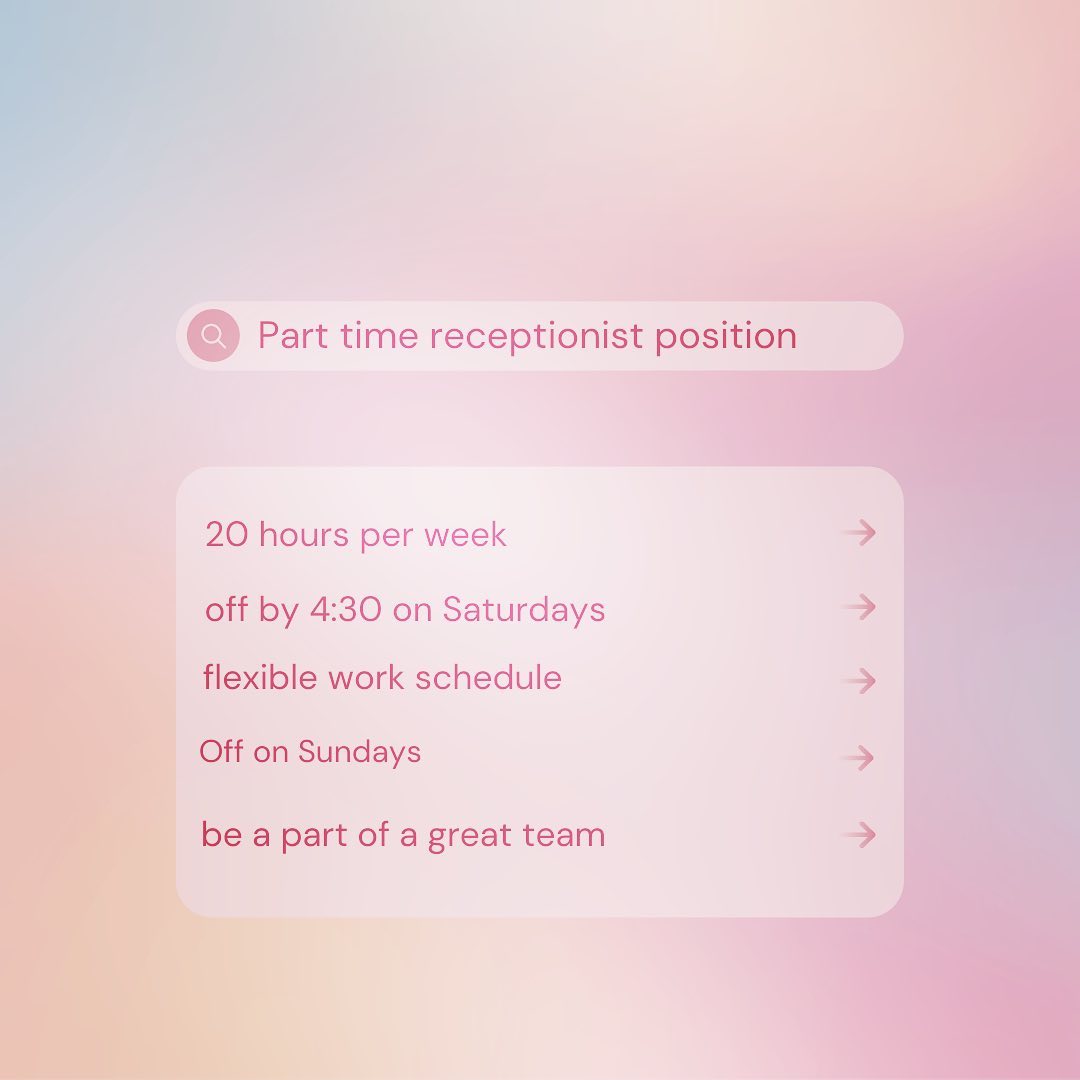 Part time receptionist position

20 hours per week

off by 4:30 on Saturdays

flexible work schedule

Off on Sundays

be a part of a great team